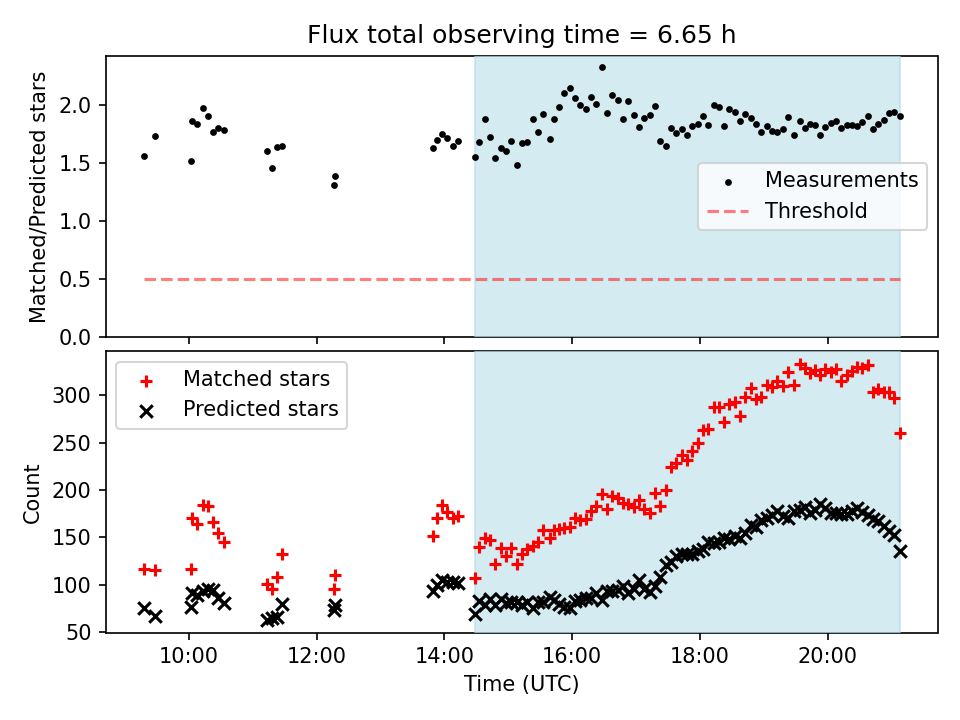 Flux total observing time = 6.65 h

Matched/Predicted stars

2.0
1.5
1.0
0.5
0.0

Measurements
Threshold

Matched stars
Predicted stars

Count

300
250
200
150
100
50

10:00
12:00
14:00
16:00
18:00
20:00

Time (UTC)